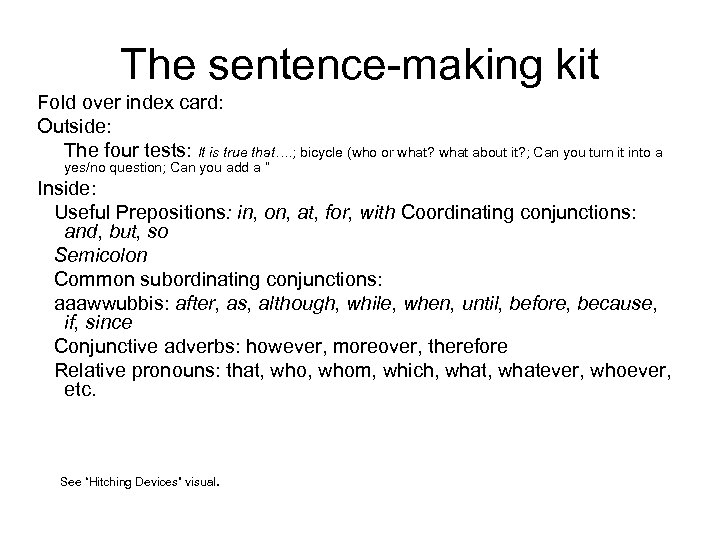 The sentence-making kit

Fold over index card:

Outside:

The four tests: It is true that….; bicycle (who or what? what about it?; Can you turn it into a yes/no question; Can you add a "

Inside:

Useful Prepositions: in, on, at, for, with Coordinating conjunctions: and, but, so

Semicolon

Common subordinating conjunctions:

aaawwubbis: after, as, although, while, when, until, before, because, if, since

Conjunctive adverbs: however, moreover, therefore

Relative pronouns: that, who, whom, which, what, whatever, whoever, etc.

See "Hitching Devices" visual.